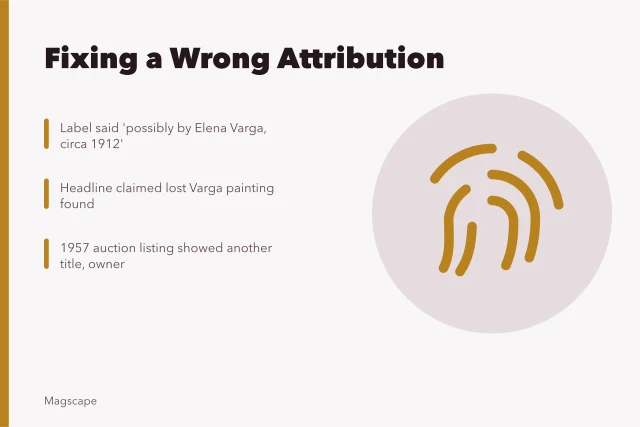 Fixing a Wrong Attribution

Label said 'possibly by Elena Varga, circa 1912'

Headline claimed lost Varga painting found

1957 auction listing showed another title, owner

Magscape